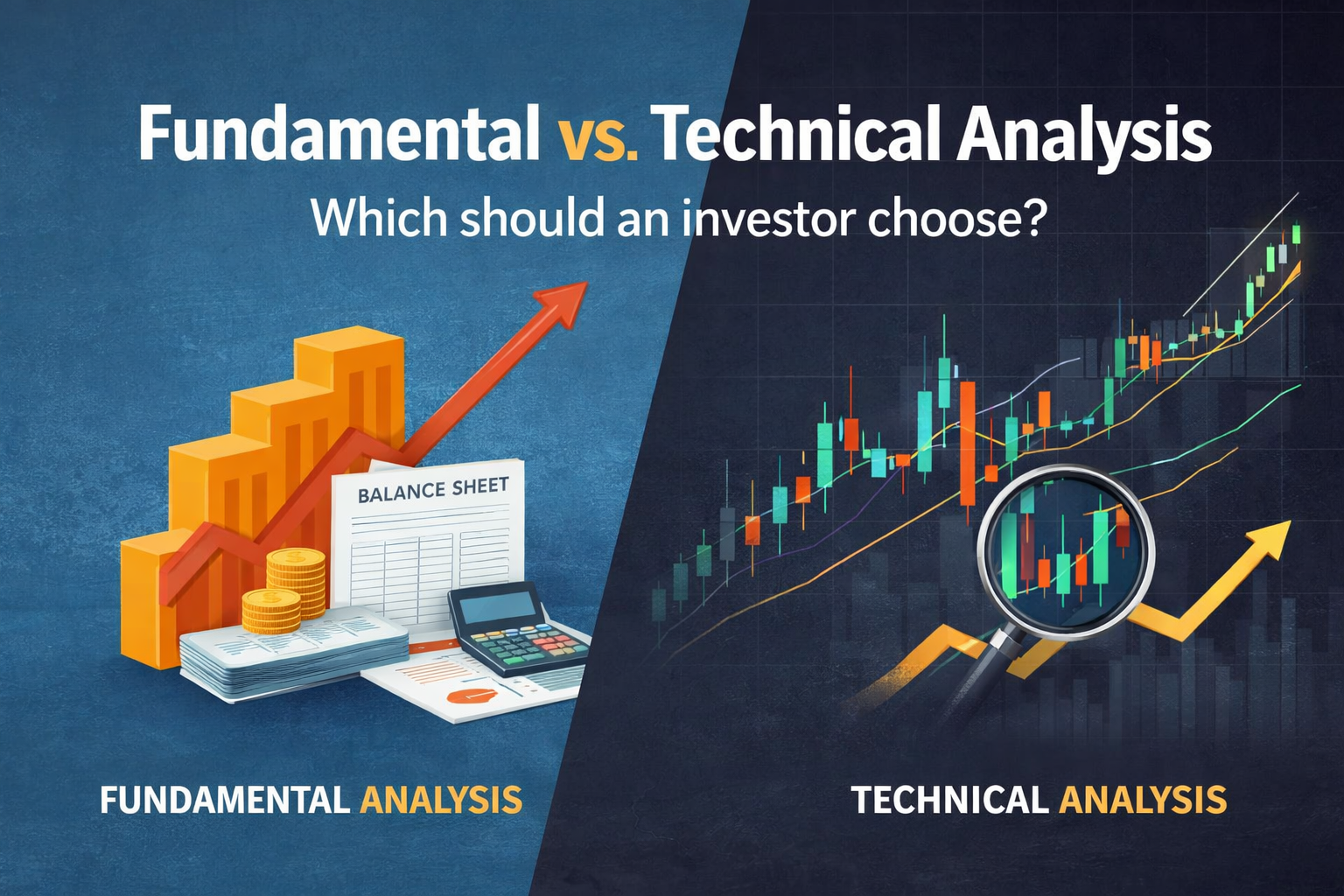 Fundamental vs. Technical Analysis
Which should an investor choose?

BALANCE SHEET

FUNDAMENTAL ANALYSIS

TECHNICAL ANALYSIS